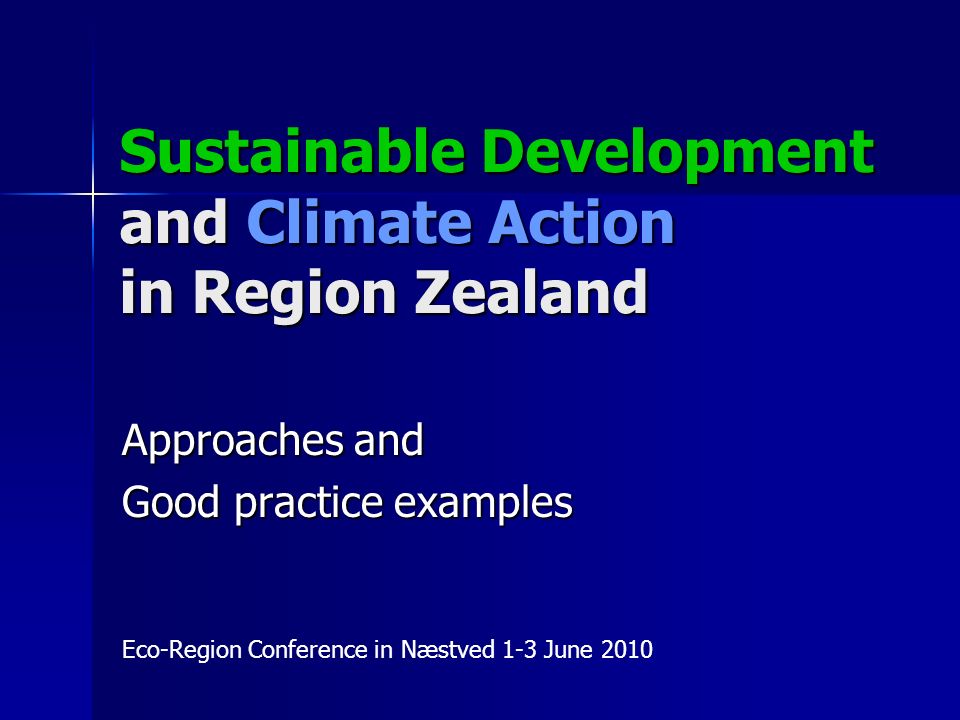 Sustainable Development and Climate Action in Region Zealand

Approaches and
Good practice examples

Eco-Region Conference in Næstved 1-3 June 2010